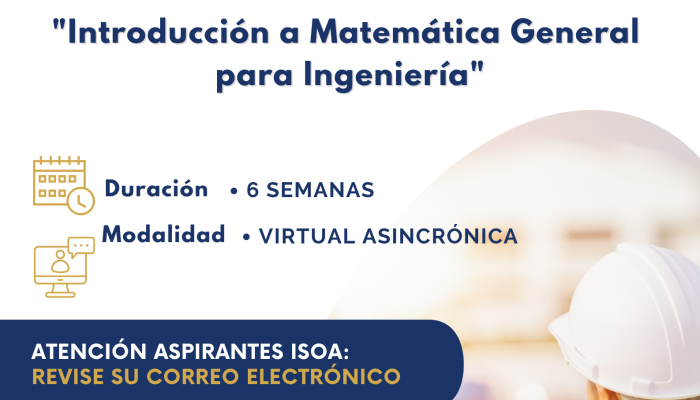 "Introducción a Matemática General para Ingeniería"

Duración • 6 SEMANAS

Modalidad • VIRTUAL ASINCRÓNICA

ATENCIÓN ASPIRANTES ISOA:
REVISE SU CORREO ELECTRÓNICO